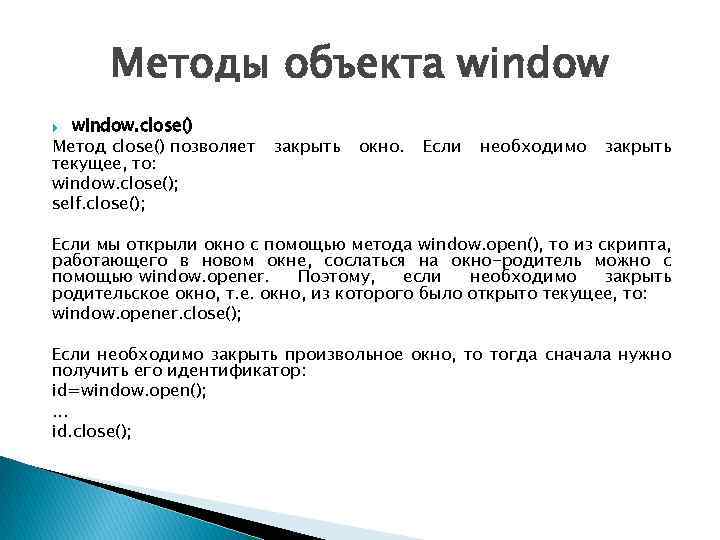 Методы объекта window

window.close()

Метод close() позволяет закрыть окно. Если необходимо закрыть текущее, то:
window.close();
self.close();

Если мы открыли окно с помощью метода window.open(), то из скрипта, работающего в новом окне, сослаться на окно-родитель можно с помощью window.opener. Поэтому, если необходимо закрыть родительское окно, т.е. окно, из которого было открыто текущее, то:
window.opener.close();

Если необходимо закрыть произвольное окно, то тогда сначала нужно получить его идентификатор:
id=window.open();
...
id.close();